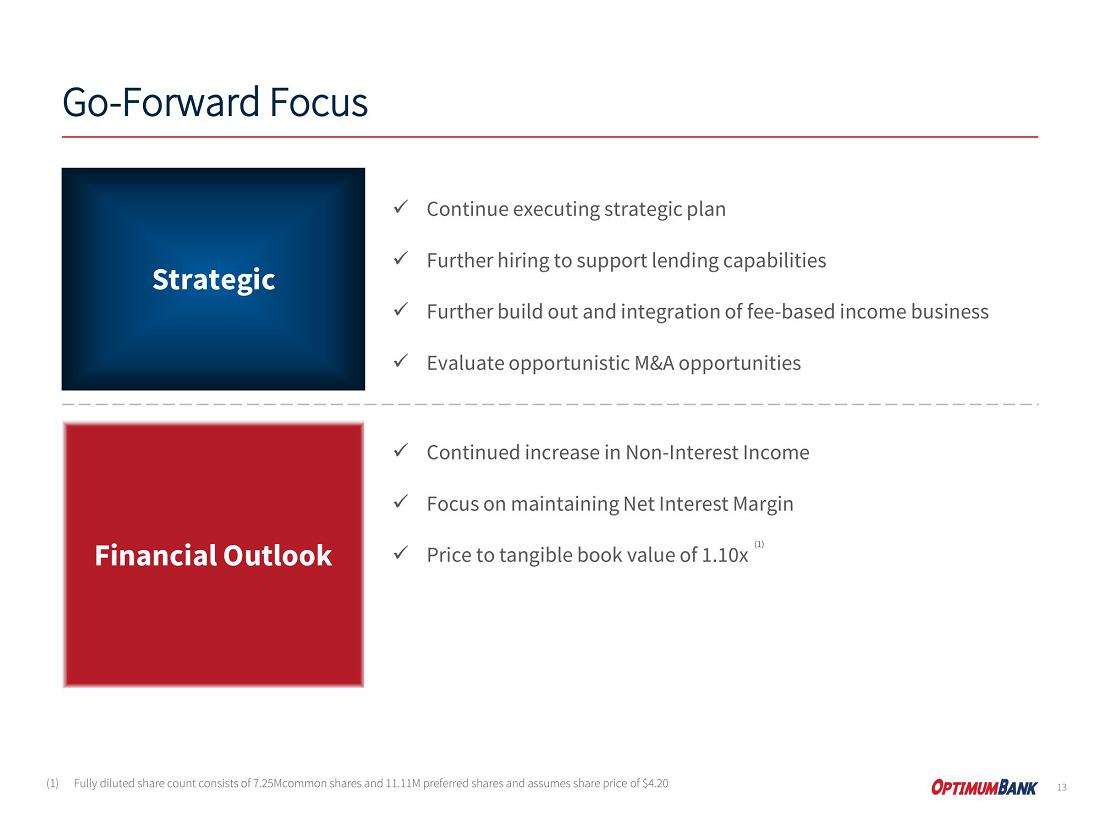 Go-Forward Focus

Strategic

✓ Continue executing strategic plan

✓ Further hiring to support lending capabilities

✓ Further build out and integration of fee-based income business

✓ Evaluate opportunistic M&A opportunities

Financial Outlook

✓ Continued increase in Non-Interest Income

✓ Focus on maintaining Net Interest Margin

✓ Price to tangible book value of 1.10x $^{(1)}$

(1) Fully diluted share count consists of 7.25Mcommon shares and 11.11M preferred shares and assumes share price of $4.20

OPTIMUMBANK 13